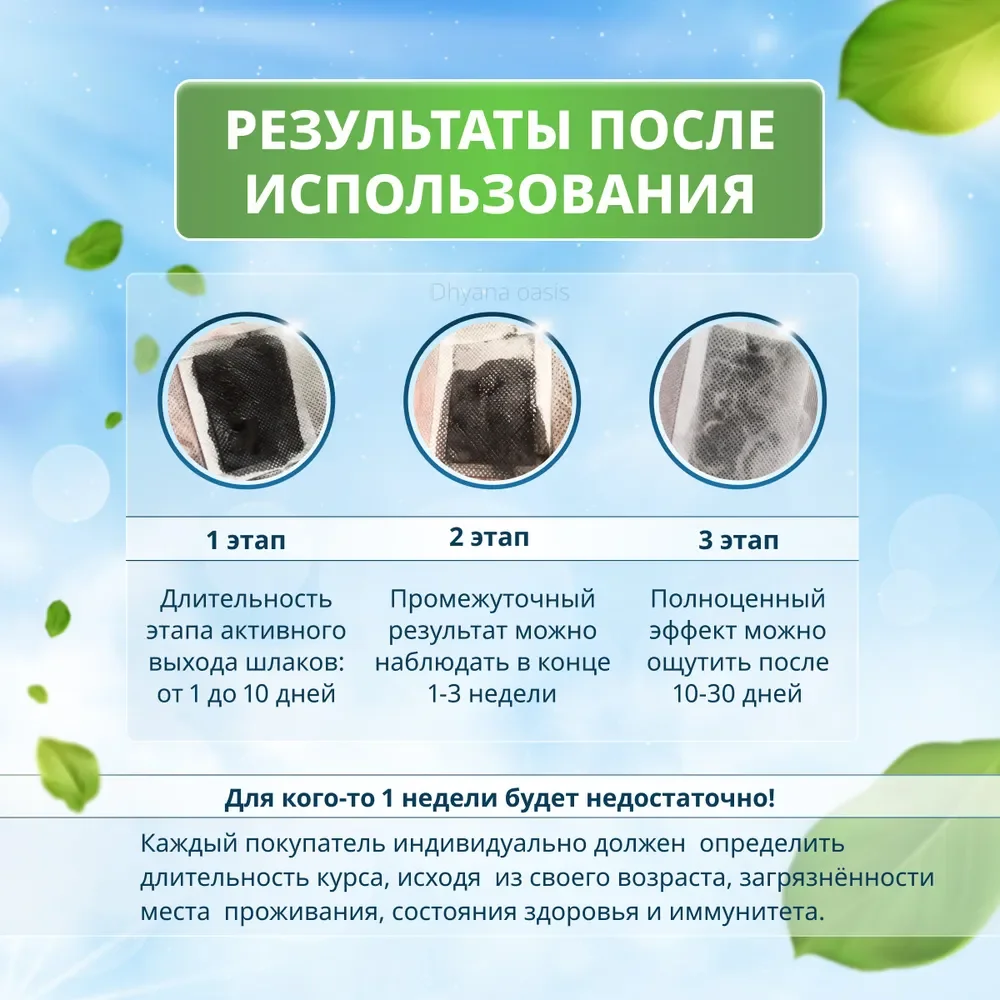 РЕЗУЛЬТАТЫ ПОСЛЕ ИСПОЛЬЗОВАНИЯ

Dhyana oasis

1 этап

Длительность этапа активного выхода шлаков: от 1 до 10 дней

2 этап

Промежуточный результат можно наблюдать в конце 1-3 недели

3 этап

Полноценный эффект можно ощутить после 10-30 дней

Для кого-то 1 недели будет недостаточно!

Каждый покупатель индивидуально должен определить длительность курса, исходя из своего возраста, загрязнённости места проживания, состояния здоровья и иммунитета.